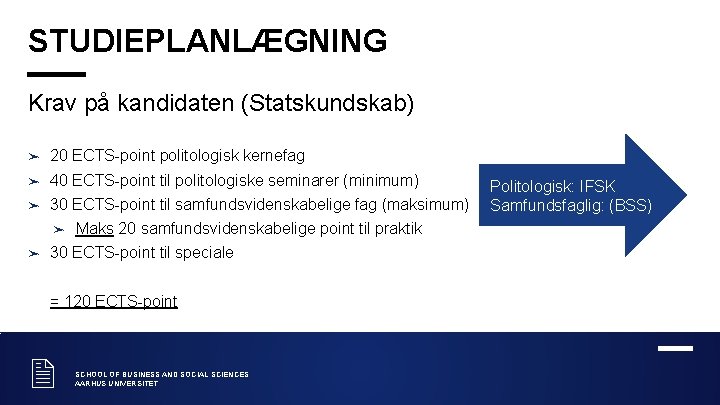 STUDIEPLANLÆGNING

Krav på kandidaten (Statskundskab)

➢ 20 ECTS-point politologisk kernefag
➢ 40 ECTS-point til politologiske seminarer (minimum)
➢ 30 ECTS-point til samfundsvidenskabelige fag (maksimum)
➢ Maks 20 samfundsvidenskabelige point til praktik
➢ 30 ECTS-point til speciale

= 120 ECTS-point

Politologisk: IFSK
Samfundsfaglig: (BSS)

SCHOOL OF BUSINESS AND SOCIAL SCIENCES
AARHUS UNIVERSITET